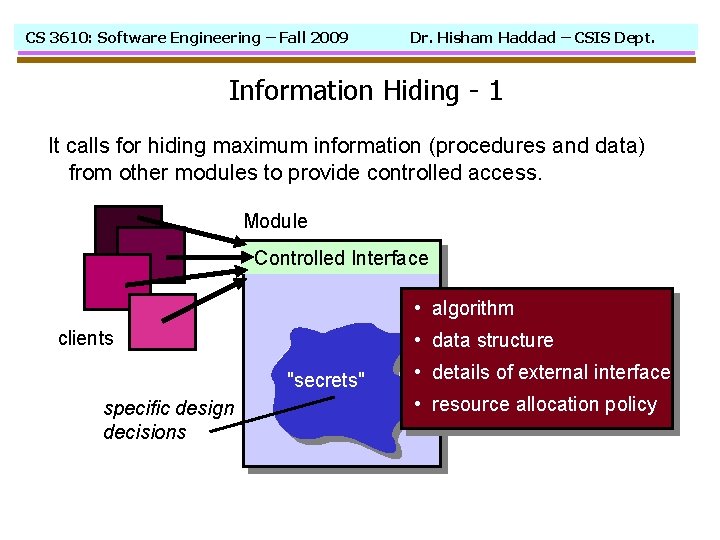 CS 3610: Software Engineering – Fall 2009 Dr. Hisham Haddad – CSIS Dept.

Information Hiding - 1

It calls for hiding maximum information (procedures and data) from other modules to provide controlled access.

Module

Controlled Interface

clients

"secrets"

specific design decisions

• algorithm
• data structure
• details of external interface
• resource allocation policy